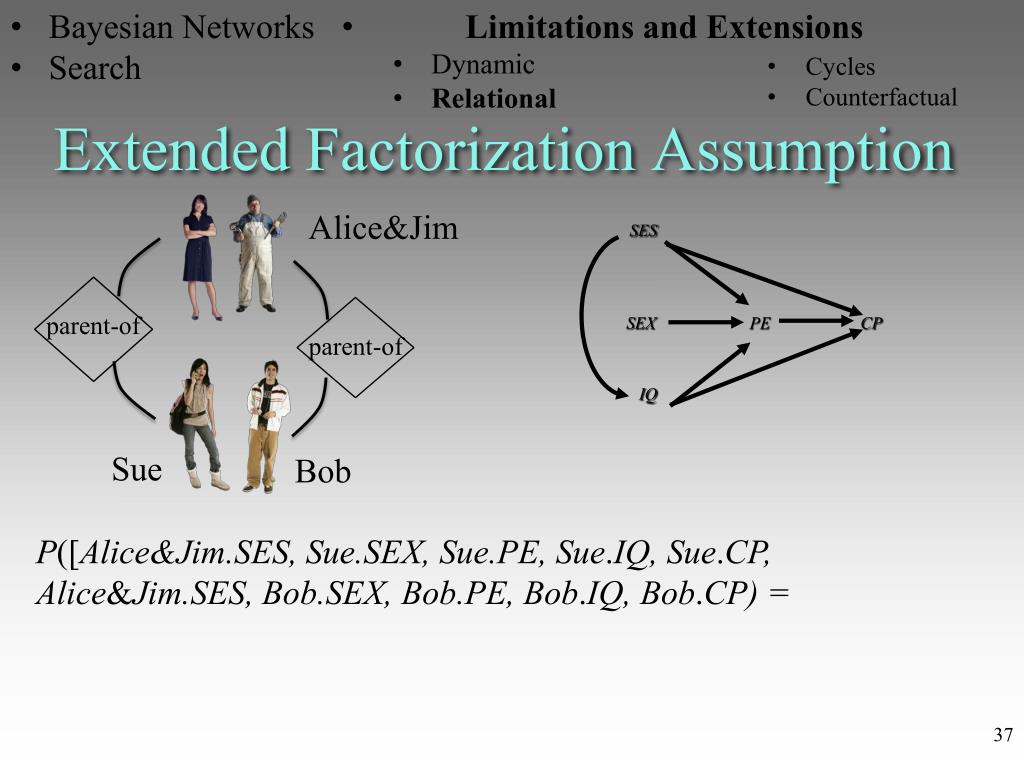 • Bayesian Networks
• Search

• Limitations and Extensions
• Dynamic
• Relational
• Cycles
• Counterfactual

Extended Factorization Assumption

Alice&Jim

parent-of

parent-of

Sue

Bob

SES

SEX

PE

CP

IQ

P([Alice&Jim.SES, Sue.SEX, Sue.PE, Sue.IQ, Sue.CP, Alice&Jim.SES, Bob.SEX, Bob.PE, Bob.IQ, Bob.CP) =

37